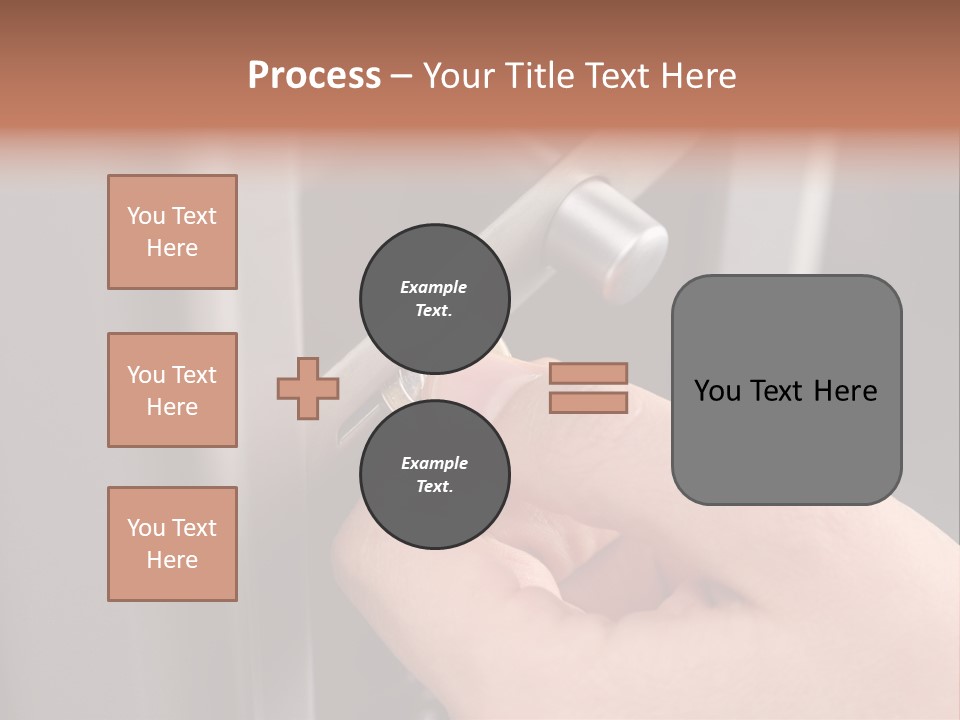 Process – Your Title Text Here

You Text Here

You Text Here

You Text Here

Example Text.

Example Text.

You Text Here